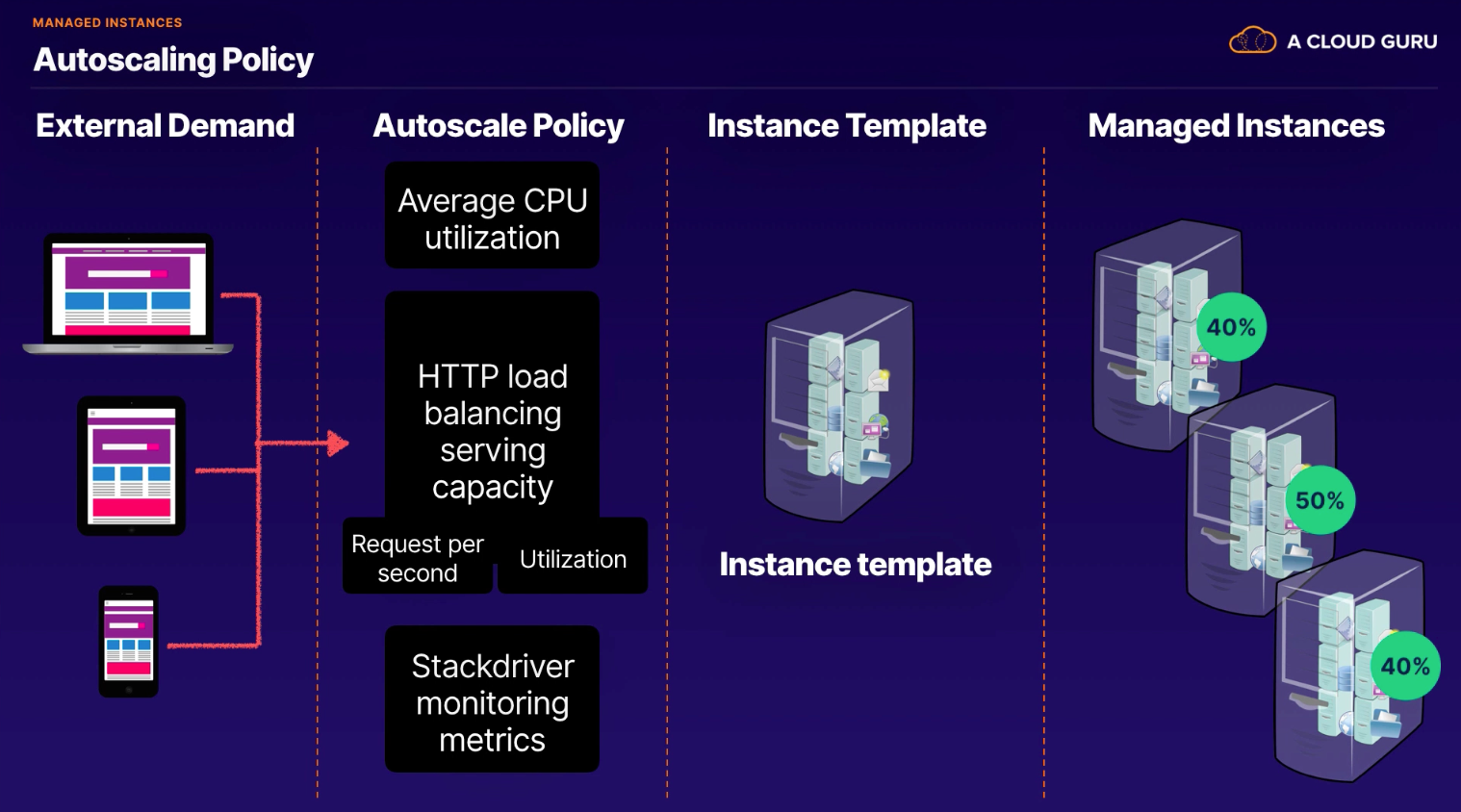 MANAGED INSTANCES
Autoscaling Policy

A CLOUD GURU

External Demand

Autoscale Policy

Average CPU utilization

HTTP load balancing serving capacity

Request per second

Utilization

Stackdriver monitoring metrics

Instance Template

Instance template

Managed Instances

40%

50%

40%